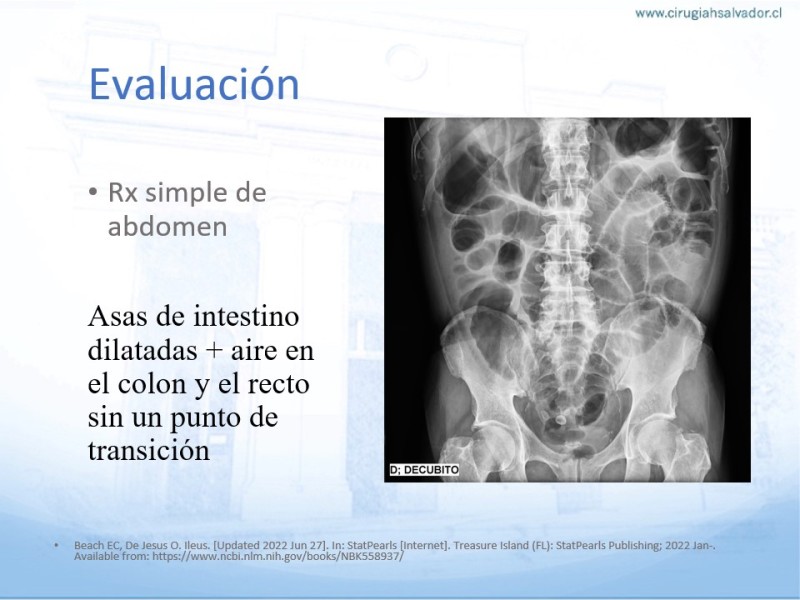 www.cirugiahsalvador.cl

Evaluación

• Rx simple de abdomen

Asas de intestino dilatadas + aire en el colon y el recto sin un punto de transición

D; DECUBITO

• Beach EC, De Jesus O. Ileus. [Updated 2022 Jun 27]. In: StatPearls [Internet]. Treasure Island (FL): StatPearls Publishing; 2022 Jan-. Available from: https://www.ncbi.nlm.nih.gov/books/NBK558937/